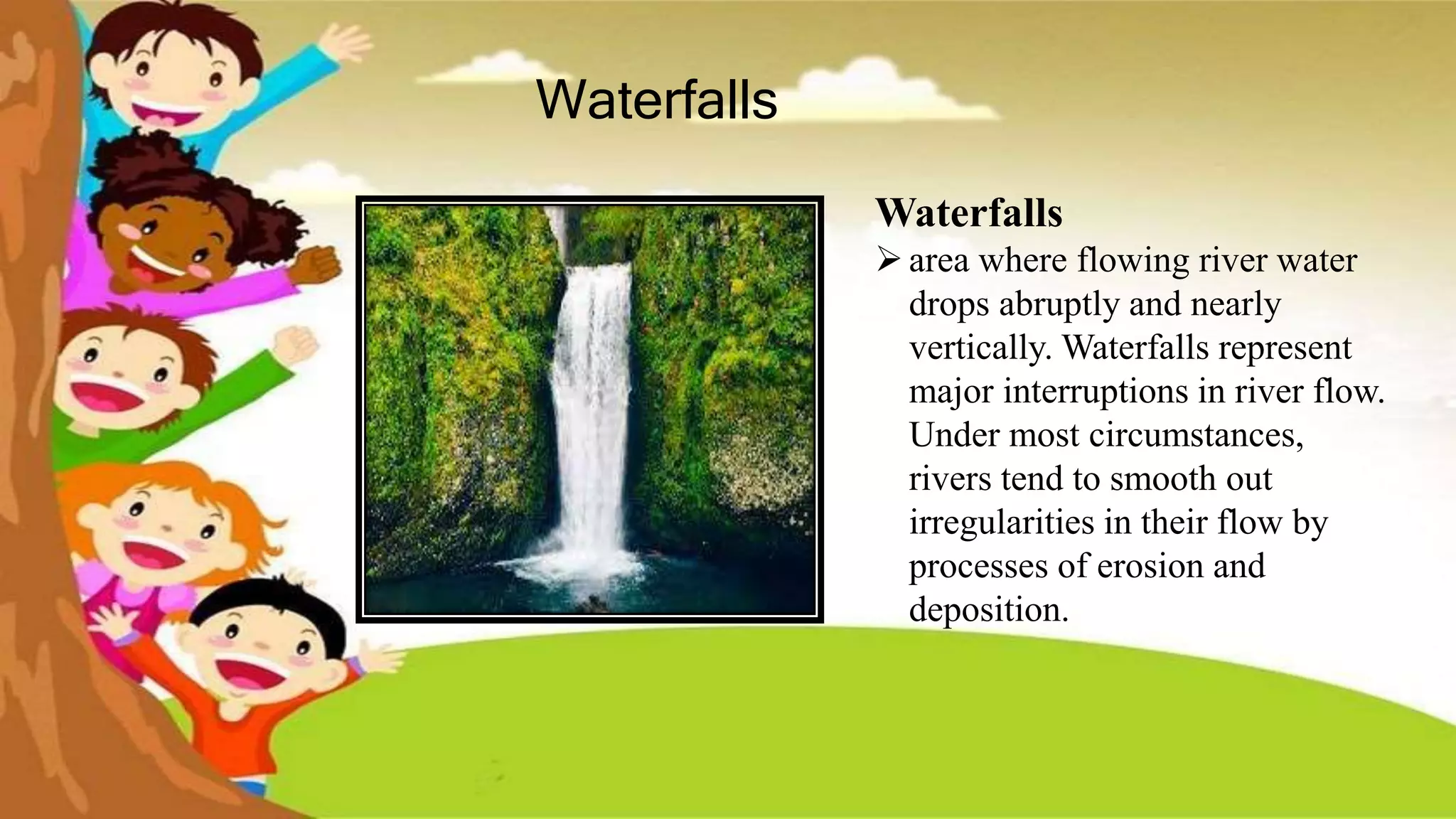 Waterfalls

Waterfalls

➢ area where flowing river water drops abruptly and nearly vertically. Waterfalls represent major interruptions in river flow. Under most circumstances, rivers tend to smooth out irregularities in their flow by processes of erosion and deposition.